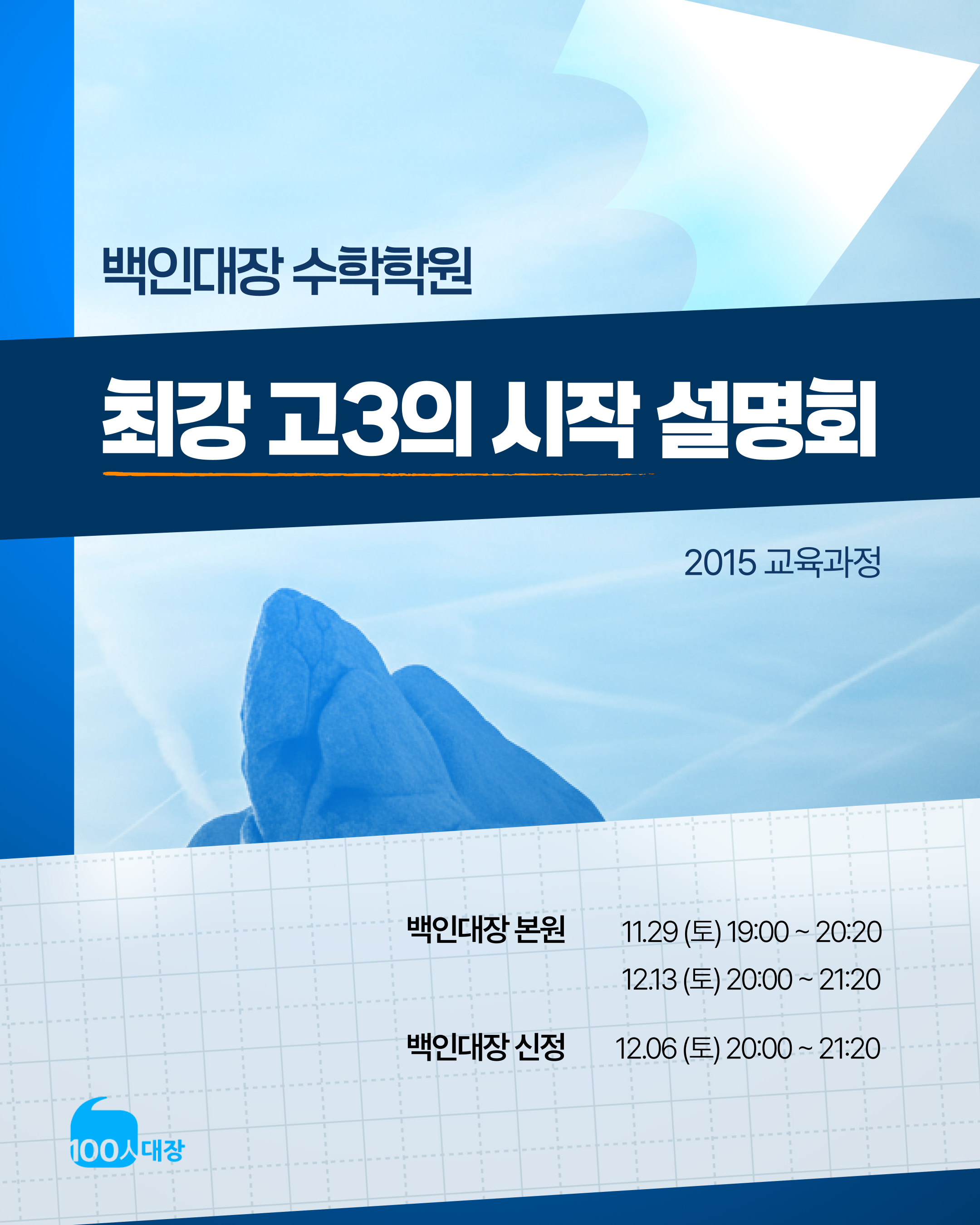 백인대장 수학학원

최강 고3의 시작 설명회

2015 교육과정

백인대장 본원 11.29 (토) 19:00 ~ 20:20
12.13 (토) 20:00 ~ 21:20

백인대장 신정 12.06 (토) 20:00 ~ 21:20

100人대장